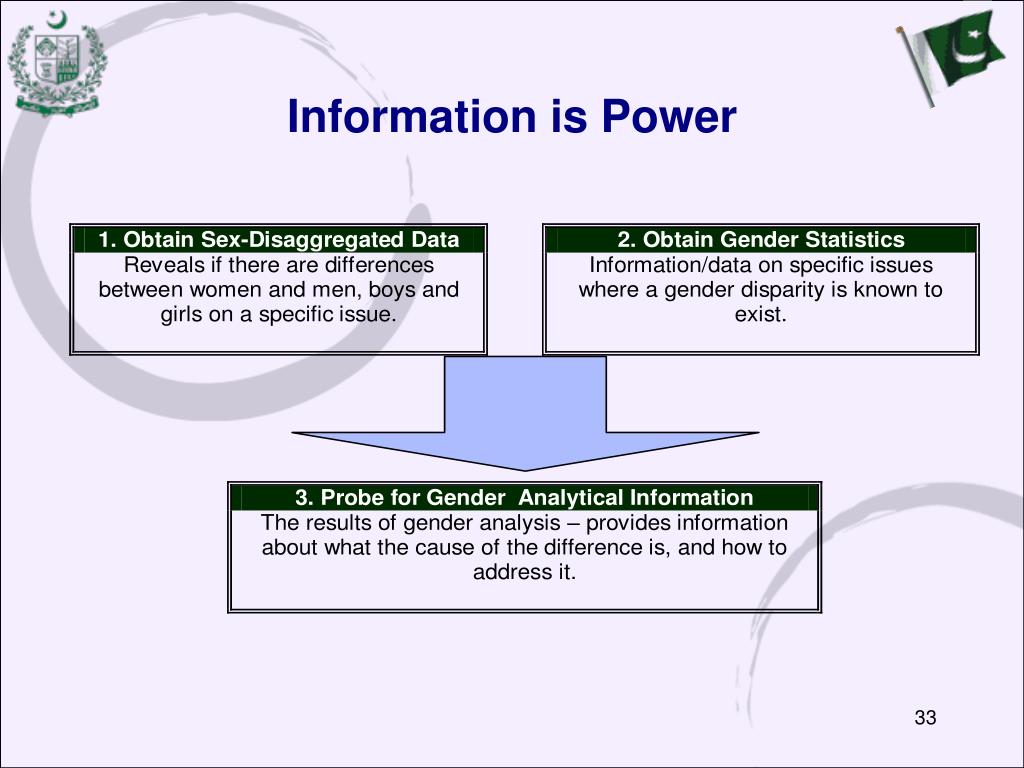 Information is Power

1. Obtain Sex-Disaggregated Data
Reveals if there are differences between women and men, boys and girls on a specific issue.

2. Obtain Gender Statistics
Information/data on specific issues where a gender disparity is known to exist.

3. Probe for Gender  Analytical Information
The results of gender analysis – provides information about what the cause of the difference is, and how to address it.

33